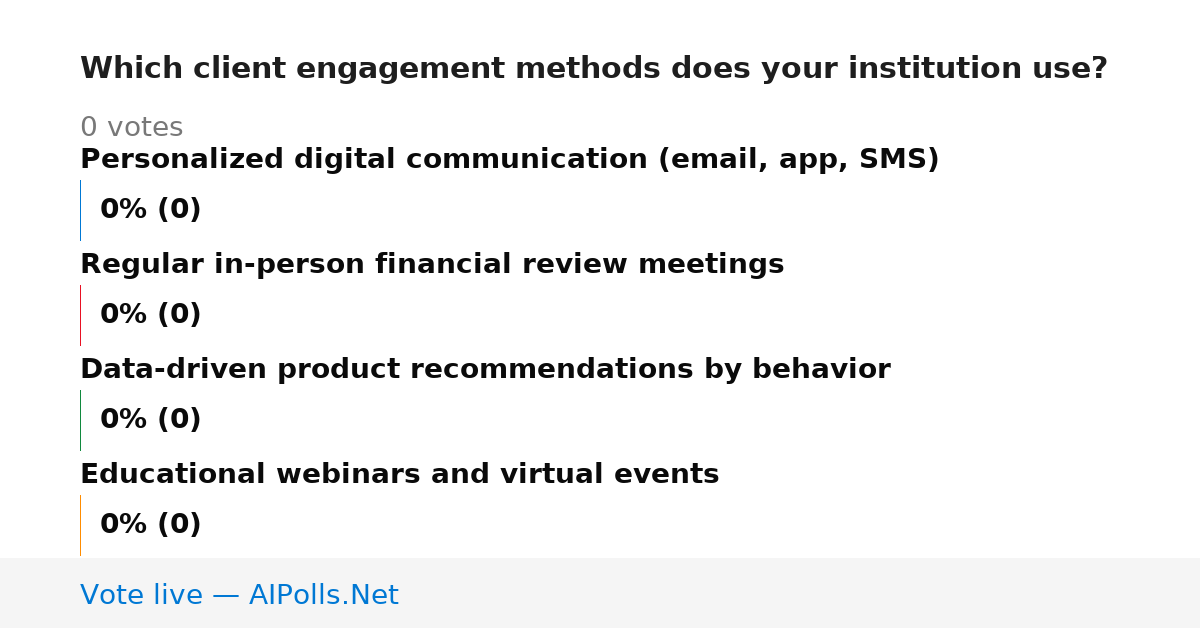 Which client engagement methods does your institution use?

0 votes

Personalized digital communication (email, app, SMS)

0% (0)

Regular in-person financial review meetings

0% (0)

Data-driven product recommendations by behavior

0% (0)

Educational webinars and virtual events

0% (0)

Vote live — AIPolls.Net